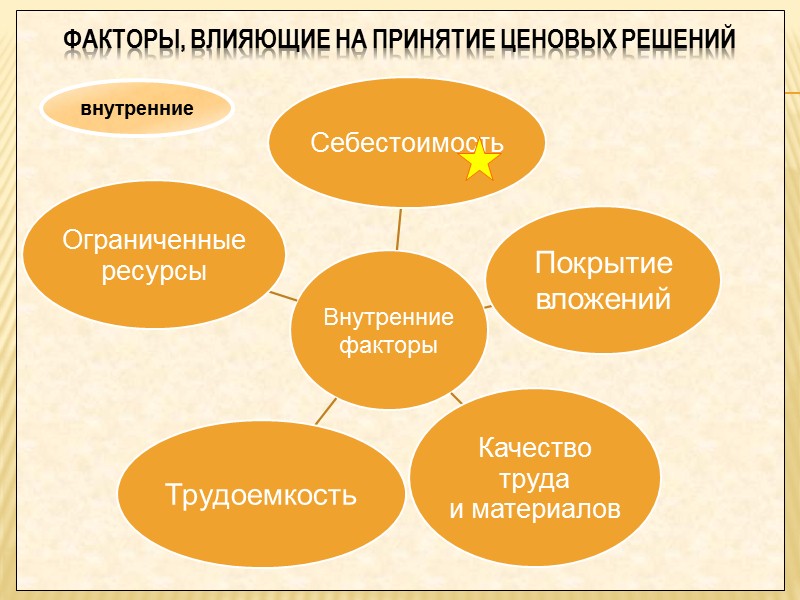 ФАКТОРЫ, ВЛИЯЮЩИЕ НА ПРИНЯТИЕ ЦЕНОВЫХ РЕШЕНИЙ

внутренние

Себестоимость

Ограниченные ресурсы

Покрытие вложений

Внутренние факторы

Трудоемкость

Качество труда и материалов